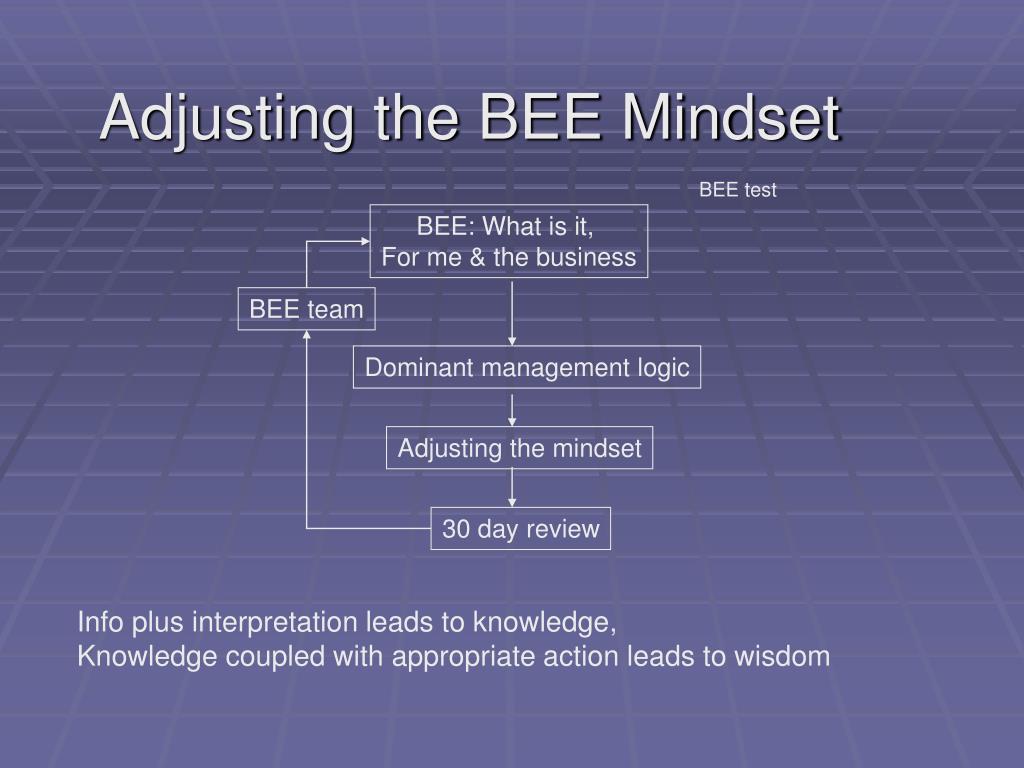 Adjusting the BEE Mindset

BEE test

BEE: What is it,
For me & the business

BEE team

Dominant management logic

Adjusting the mindset

30 day review

Info plus interpretation leads to knowledge,
Knowledge coupled with appropriate action leads to wisdom